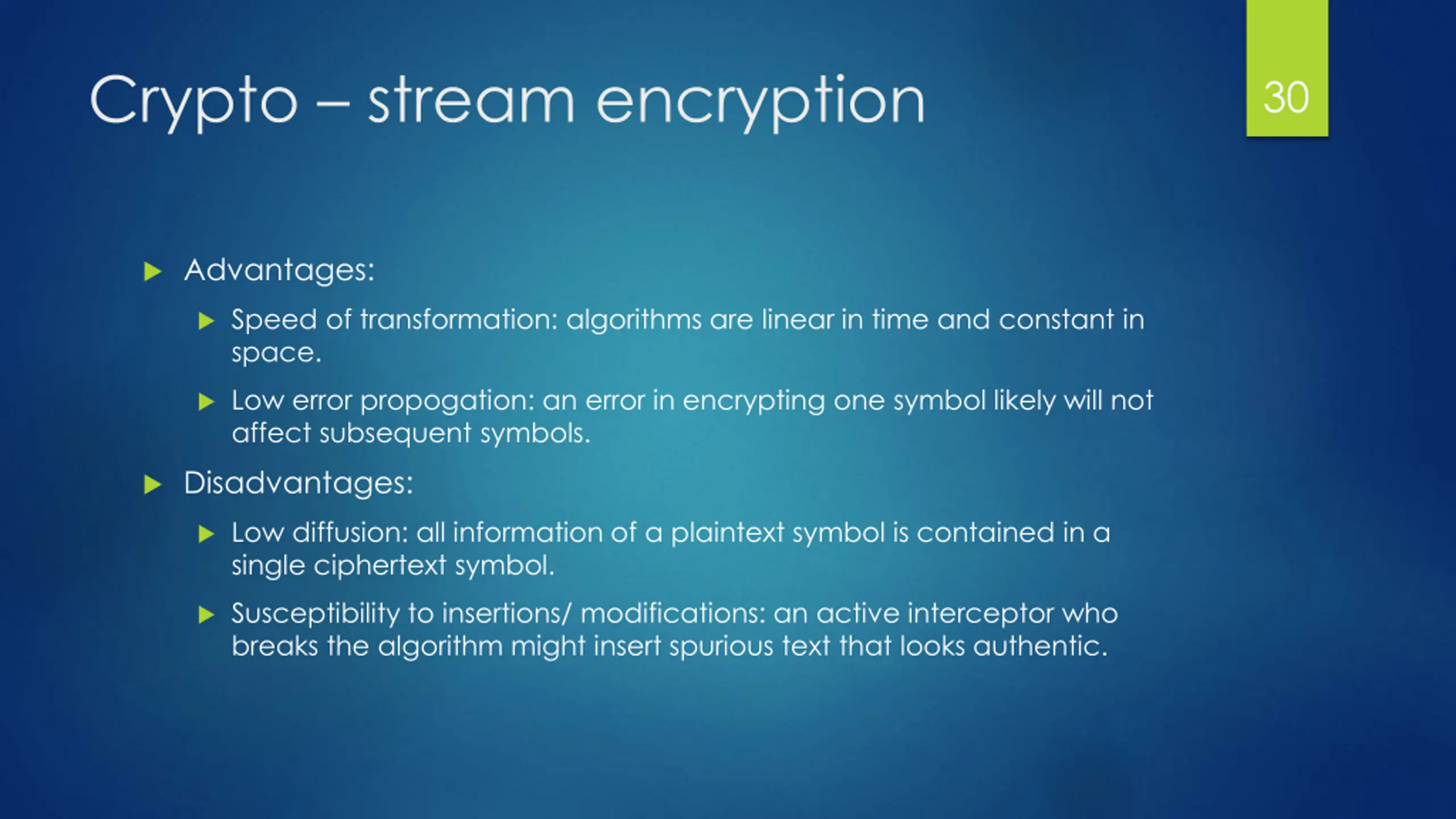 Crypto – stream encryption

30

Advantages:

Speed of transformation: algorithms are linear in time and constant in space.

Low error propogation: an error in encrypting one symbol likely will not affect subsequent symbols.

Disadvantages:

Low diffusion: all information of a plaintext symbol is contained in a single ciphertext symbol.

Susceptibility to insertions/ modifications: an active interceptor who breaks the algorithm might insert spurious text that looks authentic.